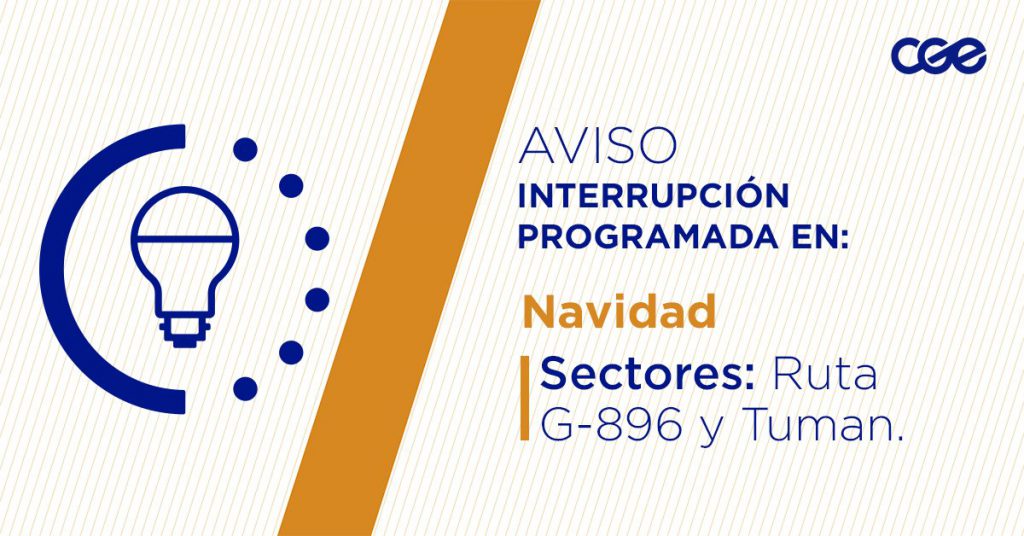 CGE

AVISO
INTERRUPCIÓN PROGRAMADA EN:

Navidad

Sectores: Ruta G-896 y Tuman.